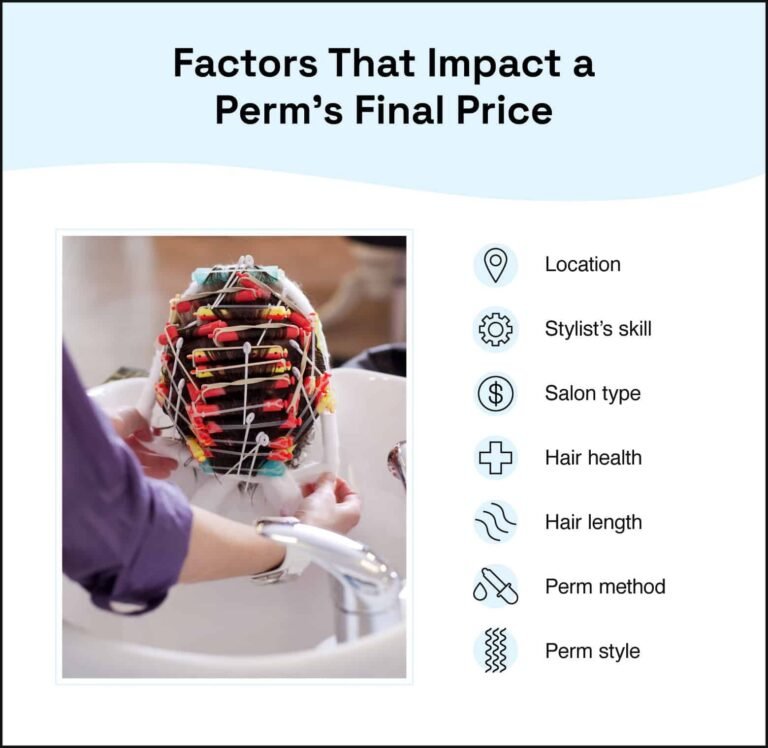 Factors That Impact a Perm's Final Price

Location

Stylist's skill

Salon type

Hair health

Hair length

Perm method

Perm style